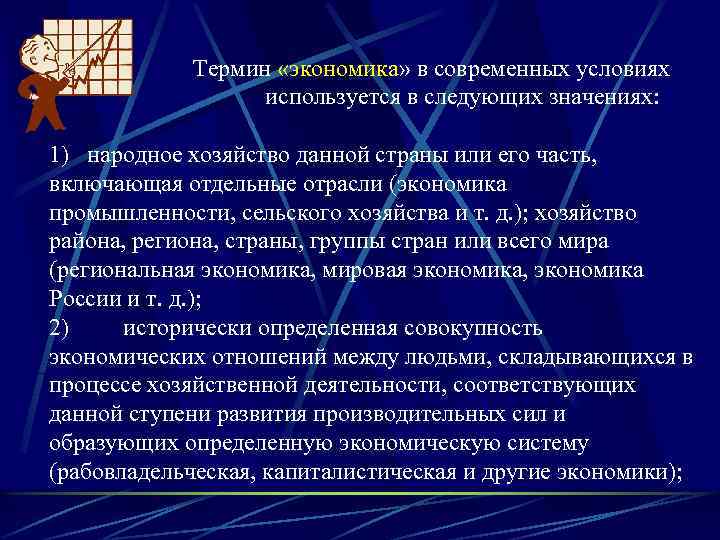 Термин «экономика» в современных условиях используется в следующих значениях:

1) народное хозяйство данной страны или его часть, включающая отдельные отрасли (экономика промышленности, сельского хозяйства и т. д.); хозяйство района, региона, страны, группы стран или всего мира (региональная экономика, мировая экономика, экономика России и т. д.);
2) исторически определенная совокупность экономических отношений между людьми, складывающихся в процессе хозяйственной деятельности, соответствующих данной ступени развития производительных сил и образующих определенную экономическую систему (рабовладельческая, капиталистическая и другие экономики);